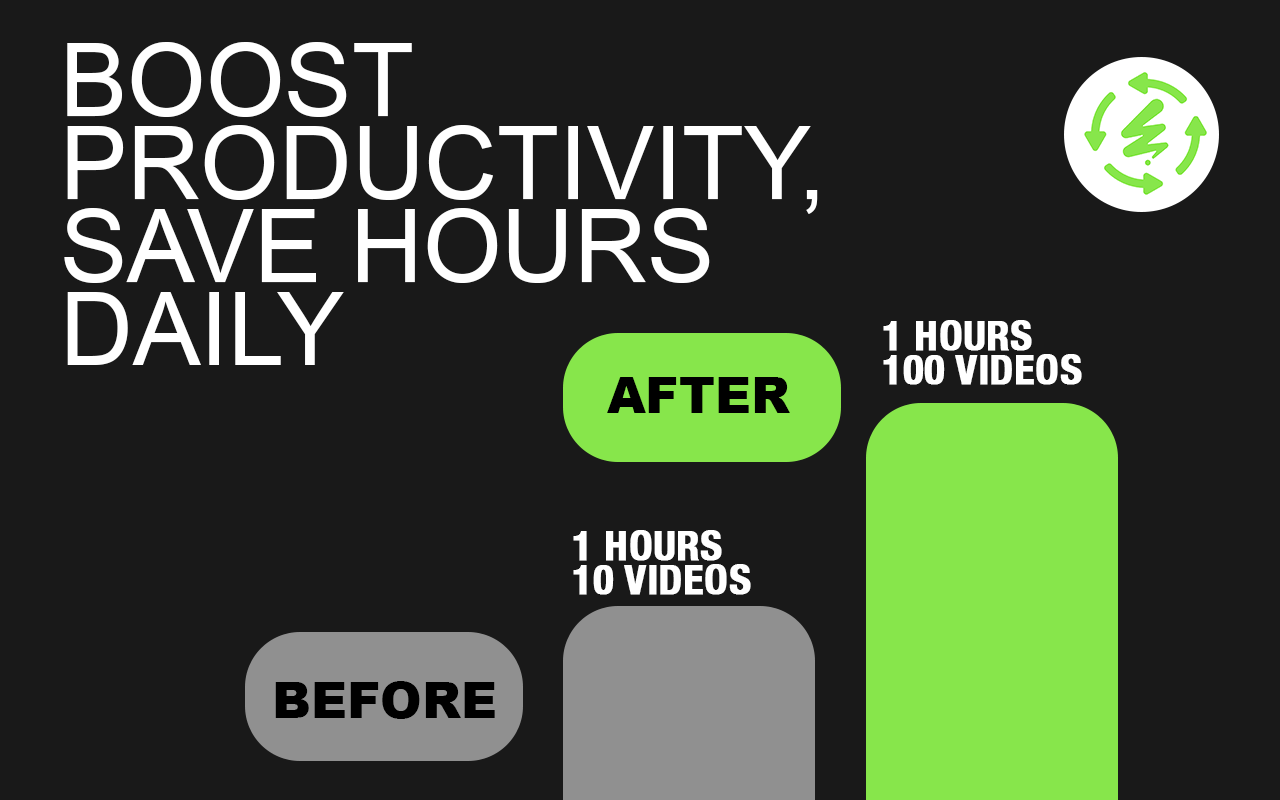 BOOST PRODUCTIVITY, SAVE HOURS DAILY

AFTER

1 HOURS
100 VIDEOS

1 HOURS
10 VIDEOS

BEFORE